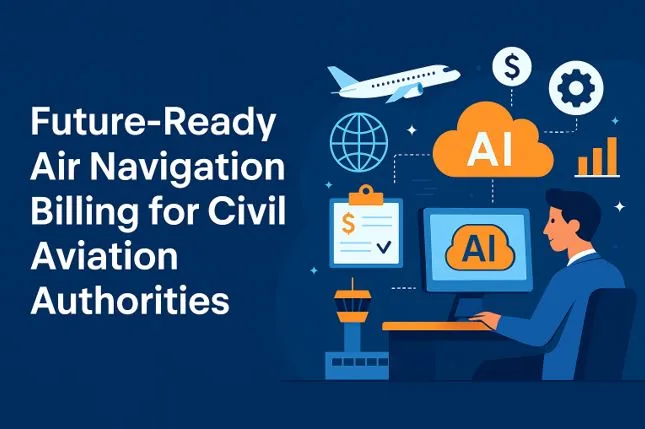 Future-Ready Air Navigation Billing for Civil Aviation Authorities

$

AI

$

AI